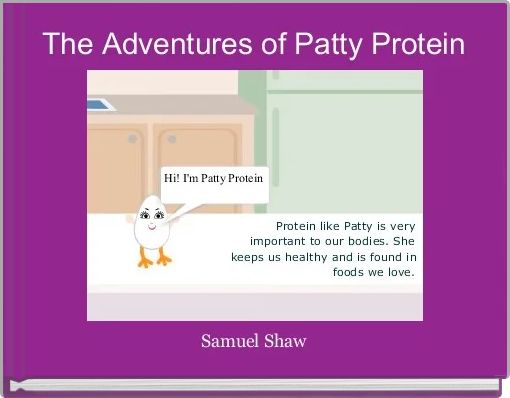 The Adventures of Patty Protein

Hi! I'm Patty Protein

Protein like Patty is very important to our bodies. She keeps us healthy and is found in foods we love.

Samuel Shaw